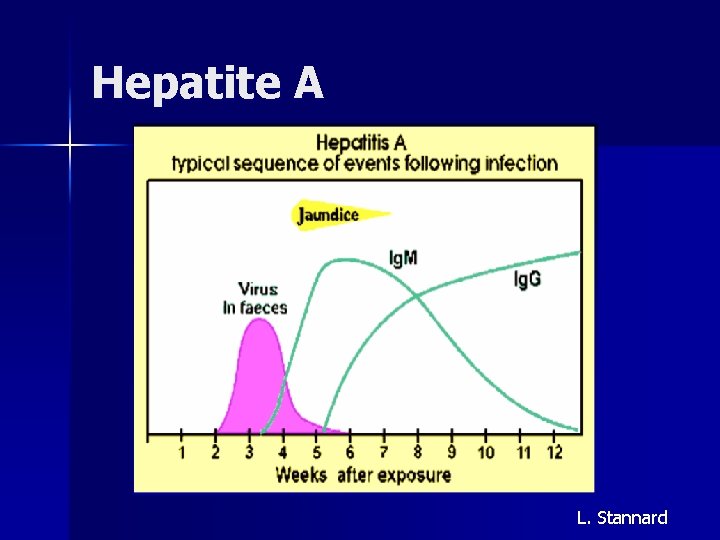 Hepatite A

Hepatitis A
typical sequence of events following infection

Jaundice

IgM

IgG

Virus
in faeces

1 2 3 4 5 6 7 8 9 10 11 12
Weeks after exposure

L. Stannard